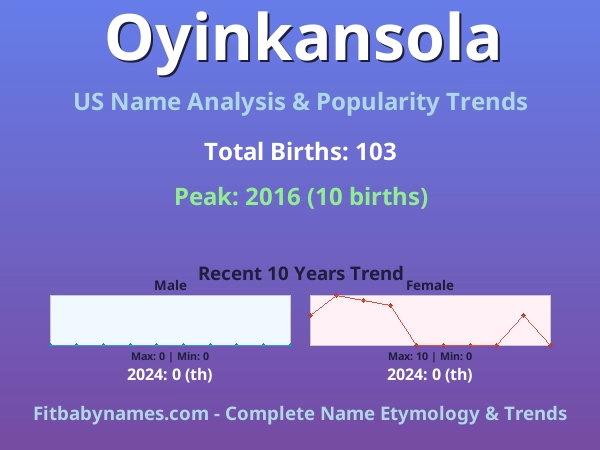 Oyinkansola

US Name Analysis & Popularity Trends

Total Births: 103

Peak: 2016 (10 births)

Recent 10 Years Trend

Male

Max: 0 | Min: 0

2024: 0 (th)

Female

Max: 10 | Min: 0

2024: 0 (th)

Fitbabynames.com - Complete Name Etymology & Trends